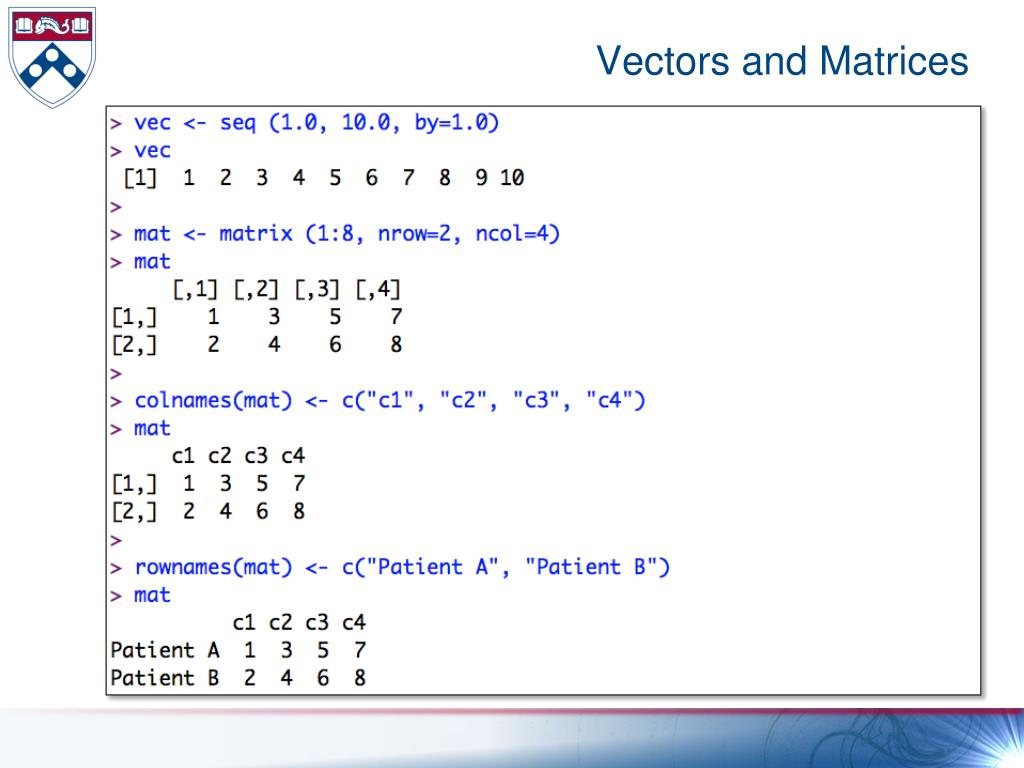 Vectors and Matrices

> vec <- seq (1.0, 10.0, by=1.0)
> vec
 [1]  1  2  3  4  5  6  7  8  9 10
>
> mat <- matrix (1:8, nrow=2, ncol=4)
> mat
     [,1] [,2] [,3] [,4]
[1,]    1    3    5    7
[2,]    2    4    6    8
>
> colnames(mat) <- c("c1", "c2", "c3", "c4")
> mat
     c1 c2 c3 c4
[1,]  1  3  5  7
[2,]  2  4  6  8
>
> rownames(mat) <- c("Patient A", "Patient B")
> mat
          c1 c2 c3 c4
Patient A  1  3  5  7
Patient B  2  4  6  8